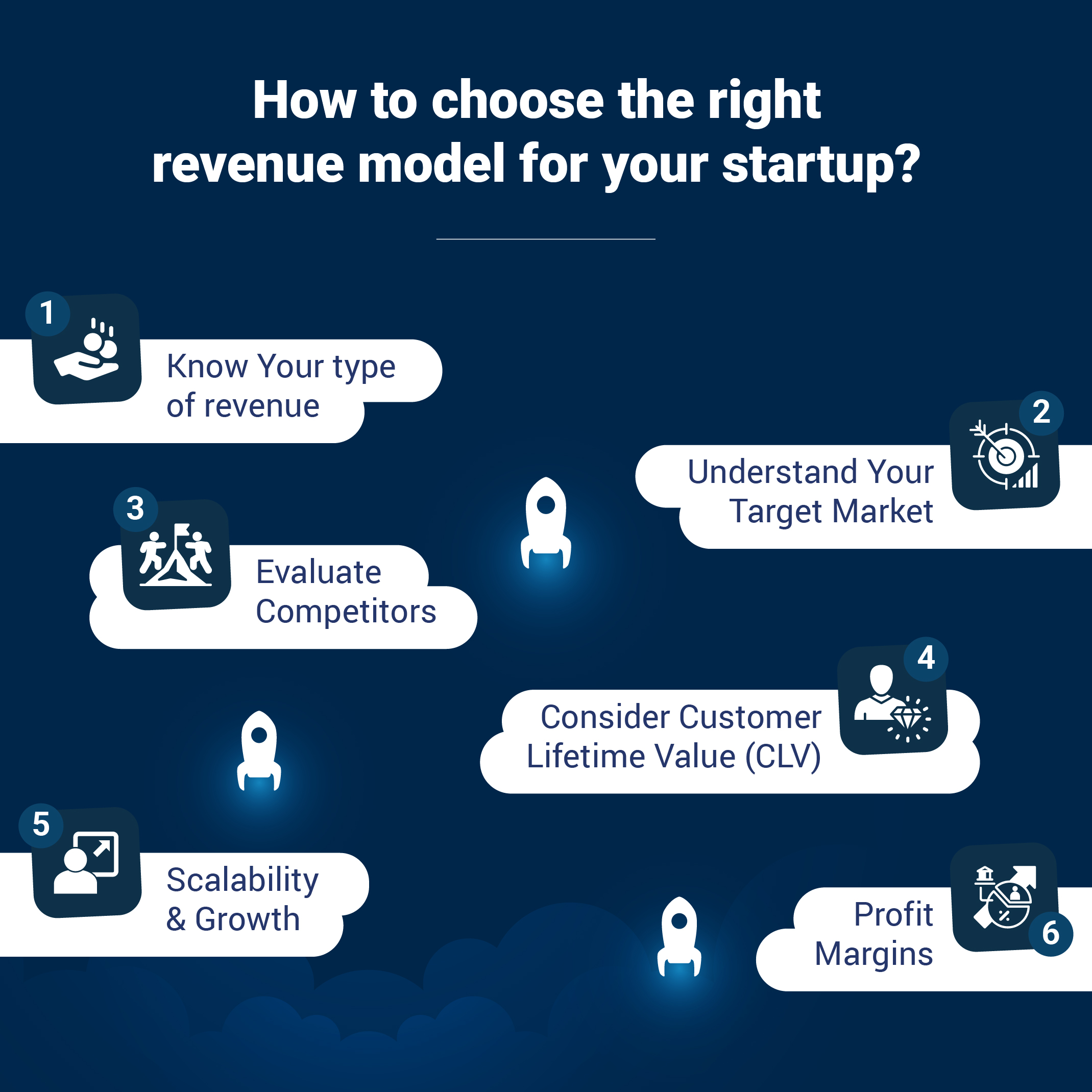 How to choose the right revenue model for your startup?

1
Know Your type of revenue

2
Understand Your Target Market

3
Evaluate Competitors

4
Consider Customer Lifetime Value (CLV)

5
Scalability & Growth

6
Profit Margins